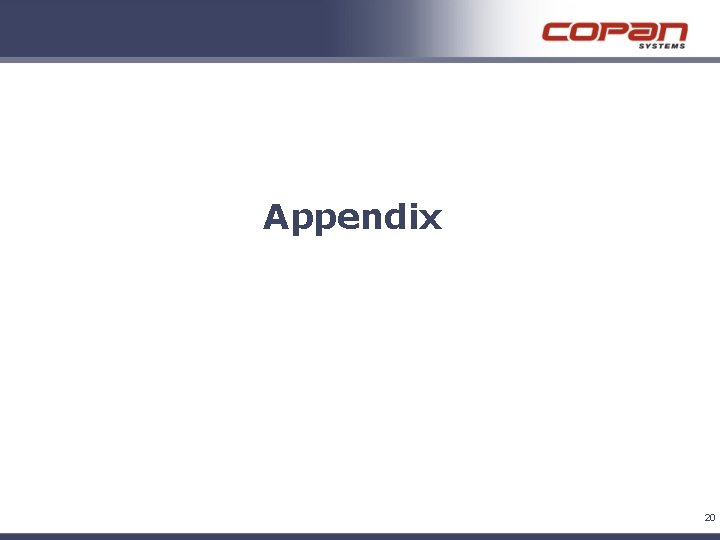 COPAN
SYSTEMS

Appendix

20